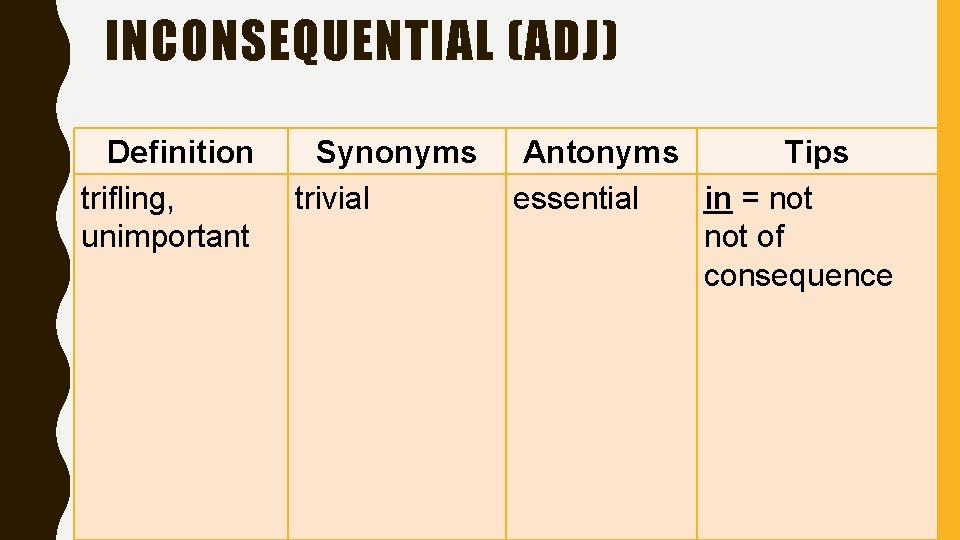 INCONSEQUENTIAL (ADJ)

| Definition | Synonyms | Antonyms | Tips |
|---|---|---|---|
| trifling, unimportant | trivial | essential | in = not not of consequence |